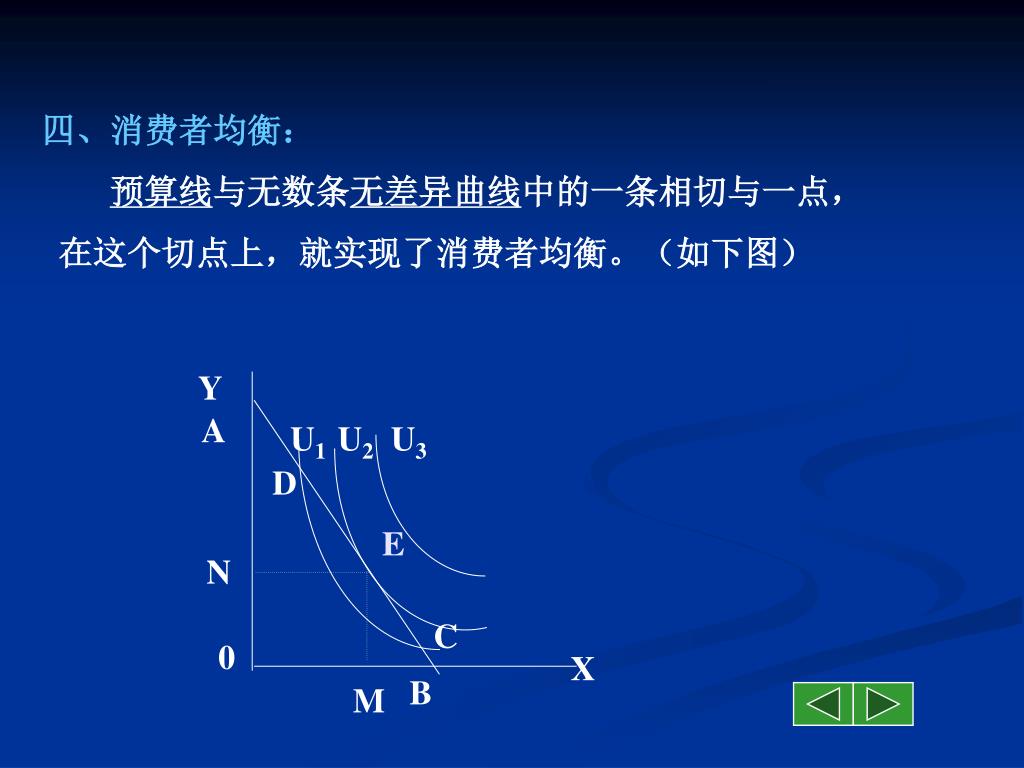 四、消费者均衡：

预算线与无数条无差异曲线中的一条相切与一点，在这个切点上，就实现了消费者均衡。（如下图）

Y
A
$U_1$ $U_2$ $U_3$
D
E
N
C
0
X
M B